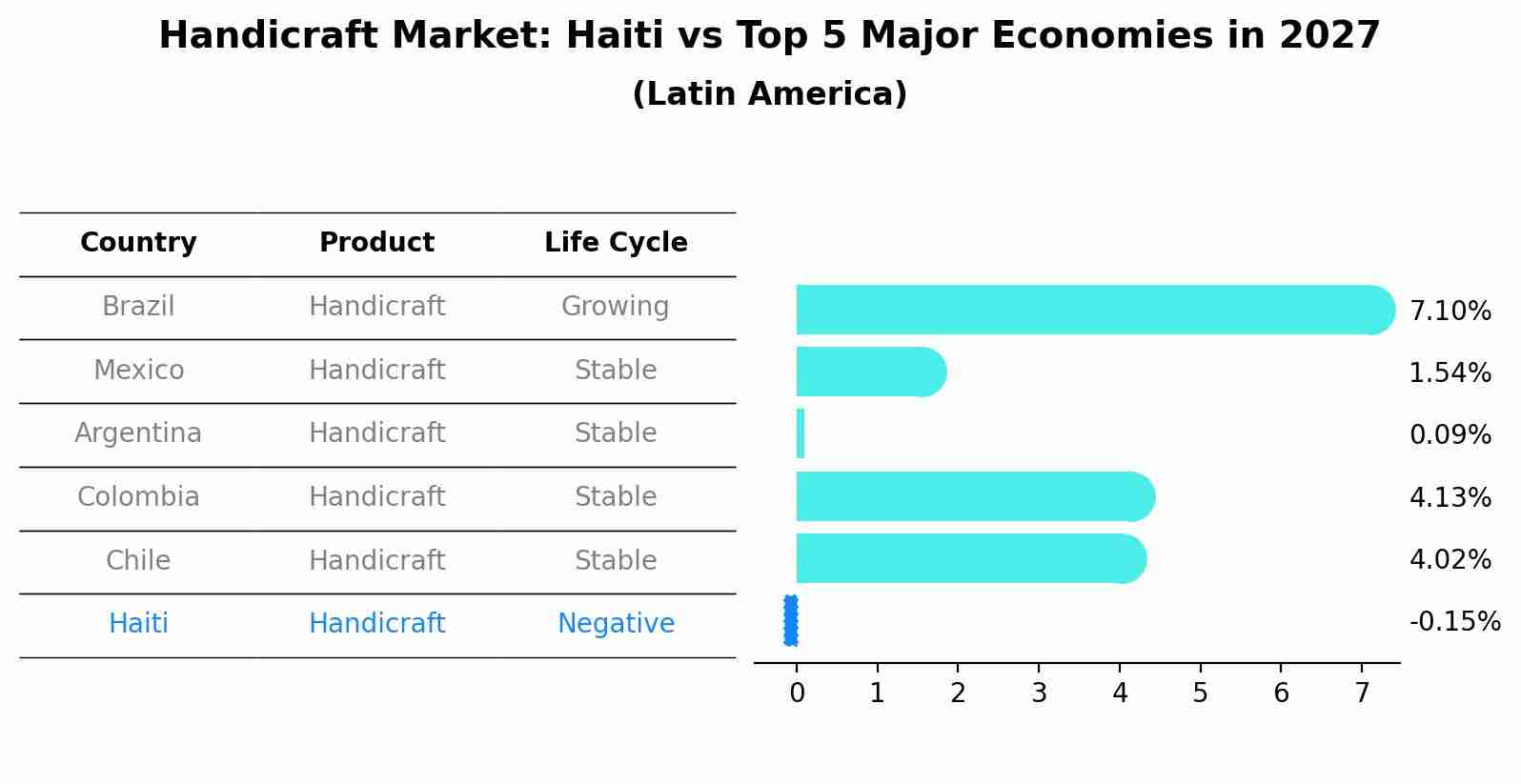 Handicraft Market: Haiti vs Top 5 Major Economies in 2027
(Latin America)

| Country | Product | Life Cycle |
|---|---|---|
| Brazil | Handicraft | Growing |
| Mexico | Handicraft | Stable |
| Argentina | Handicraft | Stable |
| Colombia | Handicraft | Stable |
| Chile | Handicraft | Stable |
| Haiti | Handicraft | Negative |

7.10%
1.54%
0.09%
4.13%
4.02%
-0.15%

0 1 2 3 4 5 6 7